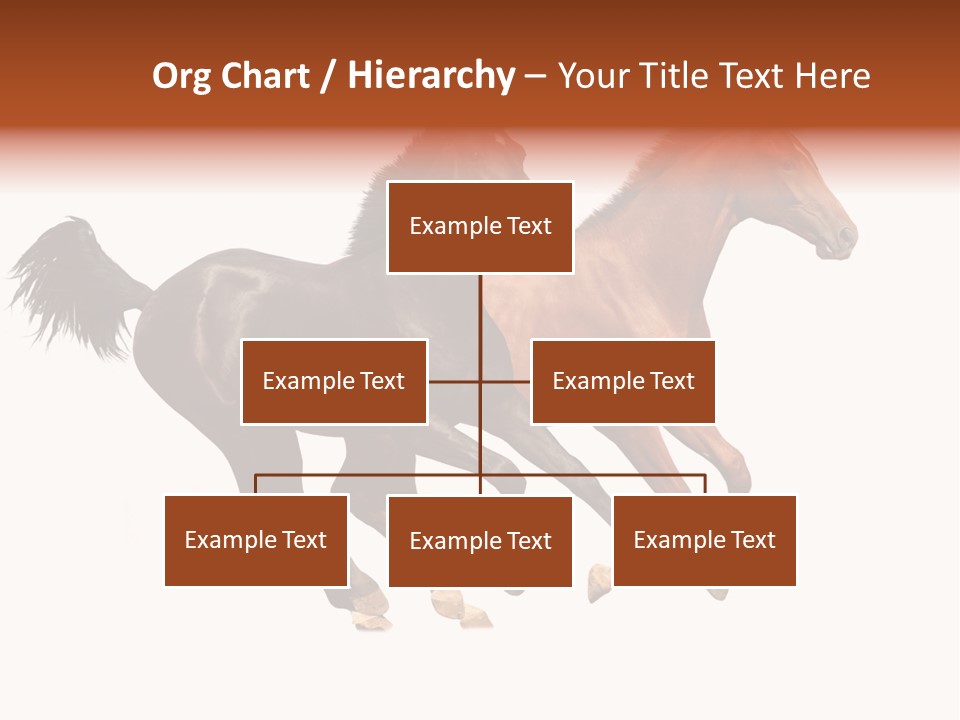 Org Chart / Hierarchy – Your Title Text Here

Example Text

Example Text

Example Text

Example Text

Example Text

Example Text